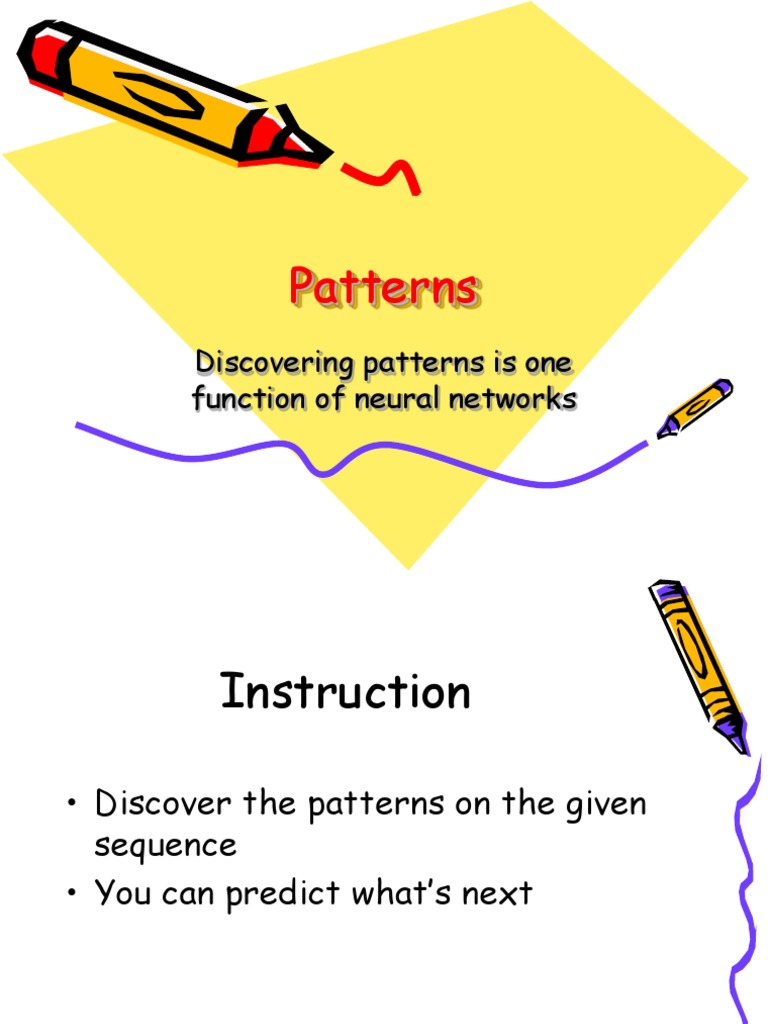 Patterns

Discovering patterns is one function of neural networks

Instruction

• Discover the patterns on the given sequence
• You can predict what's next